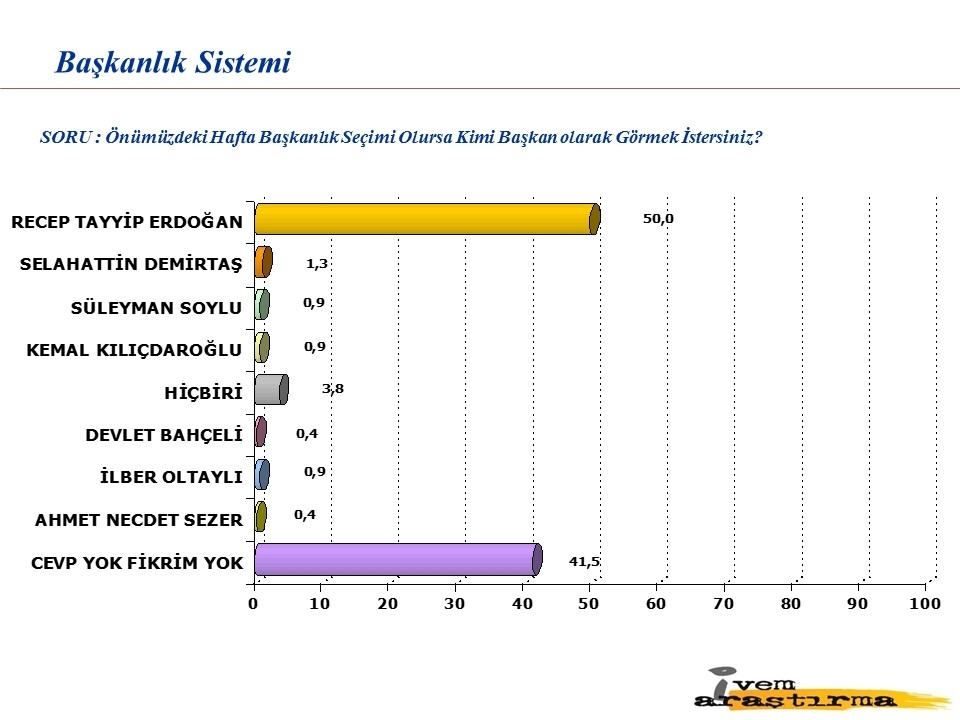 Başkanlık Sistemi

SORU : Önümüzdeki Hafta Başkanlık Seçimi Olursa Kimi Başkan olarak Görmek İstersiniz?

RECEP TAYYİP ERDOĞAN 50,0
SELAHATTİN DEMİRTAŞ 1,3
SÜLEYMAN SOYLU 0,9
KEMAL KILIÇDAROĞLU 0,9
HİÇBİRİ 3,8
DEVLET BAHÇELİ 0,4
İLBER OLTAYLI 0,9
AHMET NECDET SEZER 0,4
CEVP YOK FİKRİM YOK 41,5

0 10 20 30 40 50 60 70 80 90 100

ivem araştırma